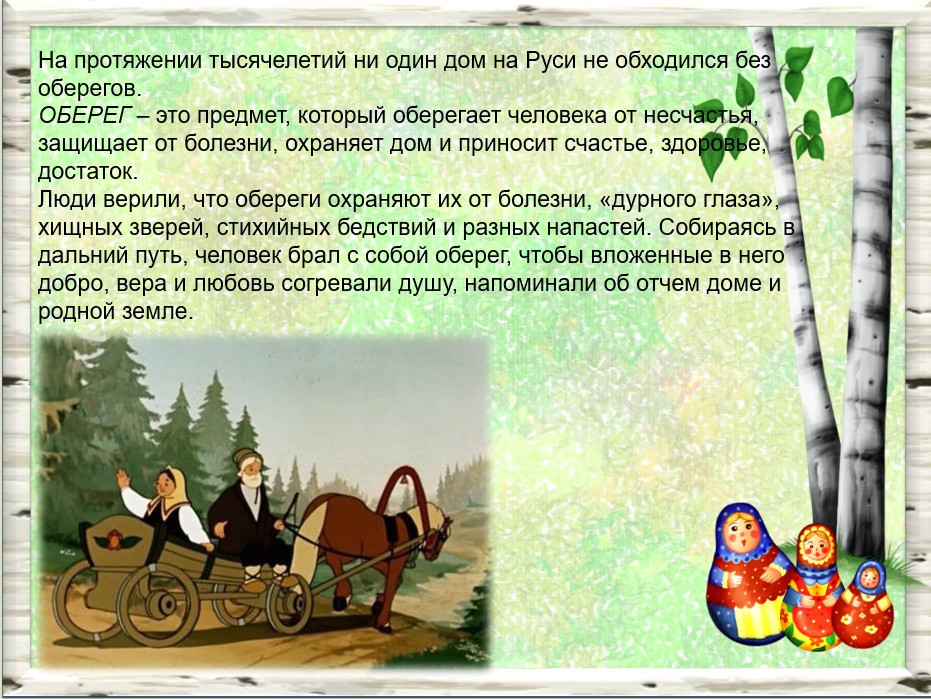 На протяжении тысячелетий ни один дом на Руси не обходился без оберегов.
ОБЕРЕГ – это предмет, который оберегает человека от несчастья, защищает от болезни, охраняет дом и приносит счастье, здоровье, достаток.
Люди верили, что обереги охраняют их от болезни, «дурного глаза», хищных зверей, стихийных бедствий и разных напастей. Собираясь в дальний путь, человек брал с собой оберег, чтобы вложенные в него добро, вера и любовь согревали душу, напоминали об отчем доме и родной земле.